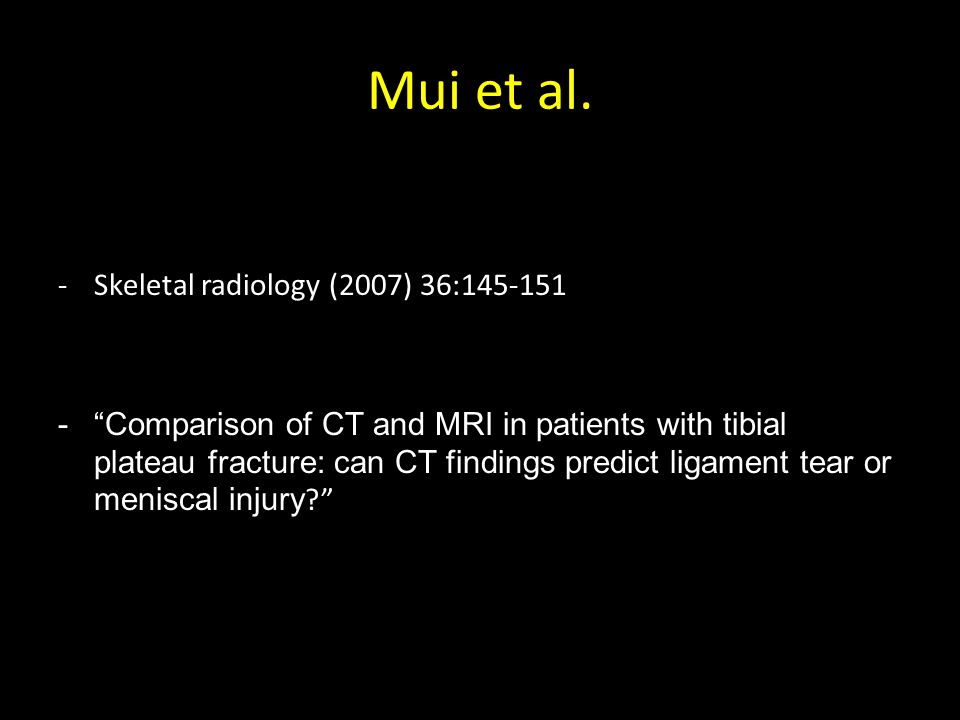 Mui et al.

- Skeletal radiology (2007) 36:145-151

- “Comparison of CT and MRI in patients with tibial plateau fracture: can CT findings predict ligament tear or meniscal injury?”